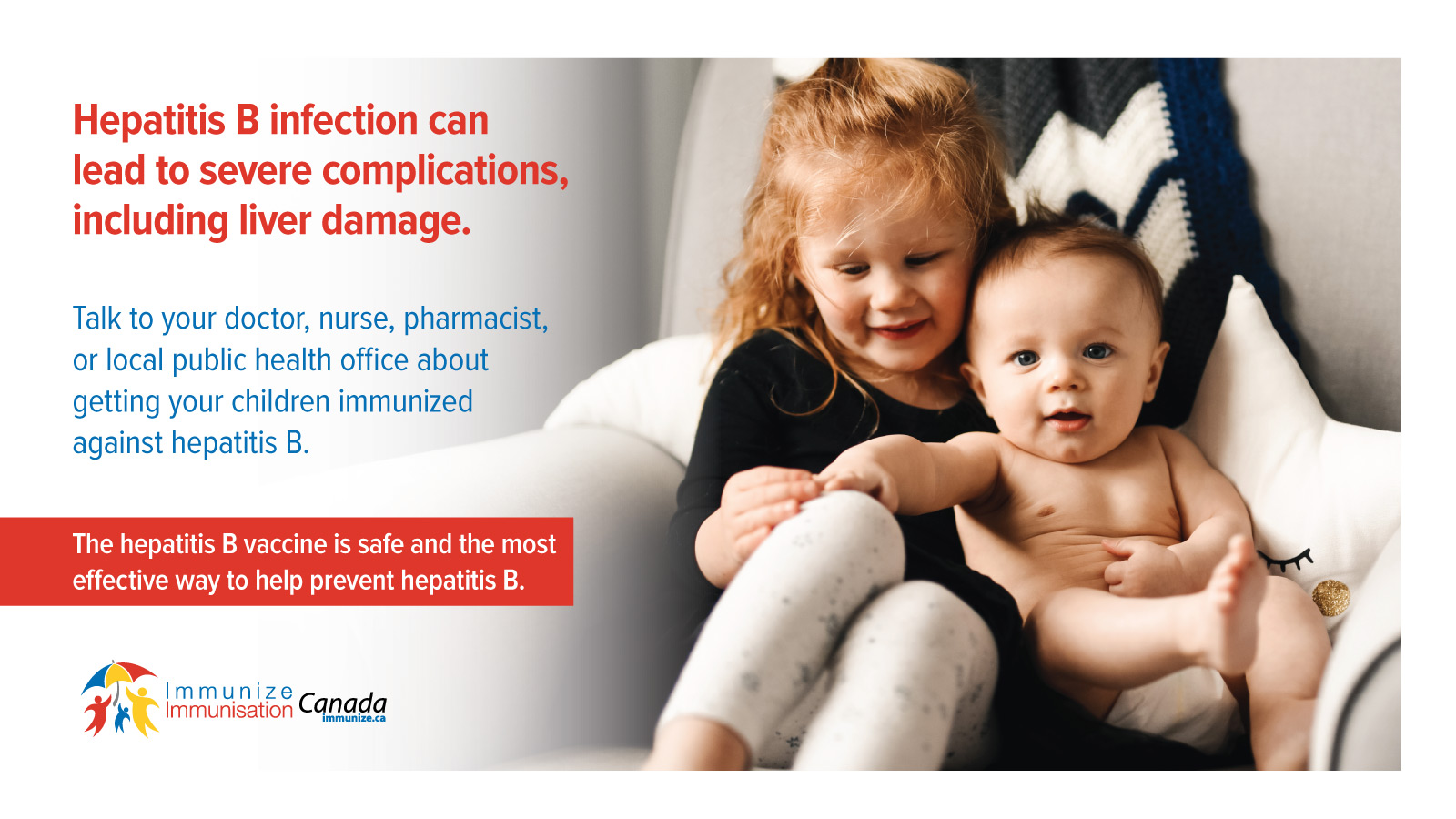 Hepatitis B infection can lead to severe complications, including liver damage.

Talk to your doctor, nurse, pharmacist, or local public health office about getting your children immunized against hepatitis B.

The hepatitis B vaccine is safe and the most effective way to help prevent hepatitis B.

Immunize Immunisation Canada
immunize.ca